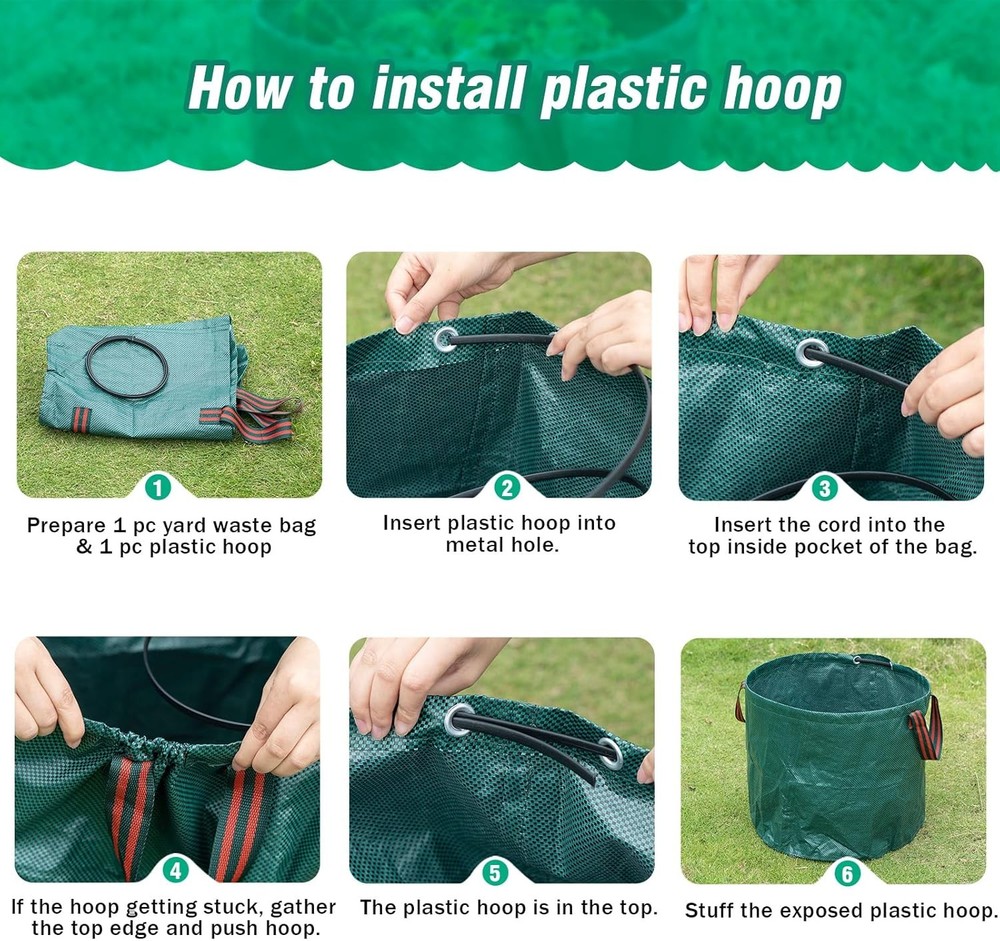 How to install plastic hoop

1
Prepare 1 pc yard waste bag & 1 pc plastic hoop

2
Insert plastic hoop into metal hole.

3
Insert the cord into the top inside pocket of the bag.

4
If the hoop getting stuck, gather the top edge and push hoop.

5
The plastic hoop is in the top.

6
Stuff the exposed plastic hoop.